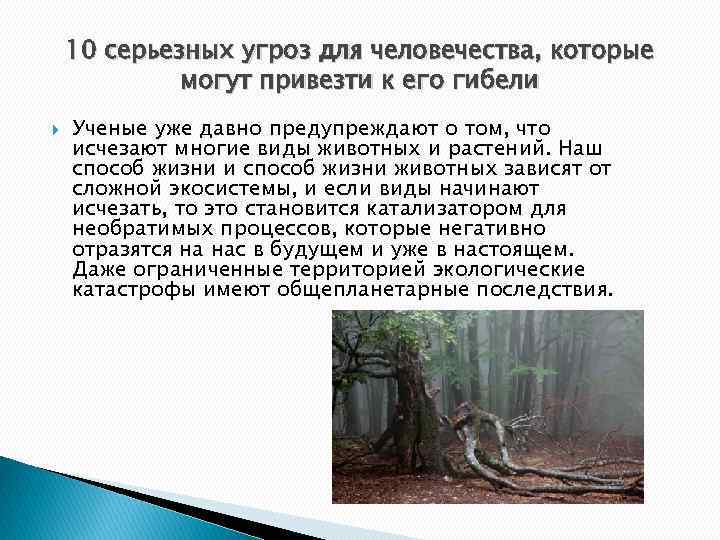 10 серьезных угроз для человечества, которые могут привезти к его гибели

Ученые уже давно предупреждают о том, что исчезают многие виды животных и растений. Наш способ жизни и способ жизни животных зависят от сложной экосистемы, и если виды начинают исчезать, то это становится катализатором для необратимых процессов, которые негативно отразятся на нас в будущем и уже в настоящем. Даже ограниченные территорией экологические катастрофы имеют общепланетарные последствия.